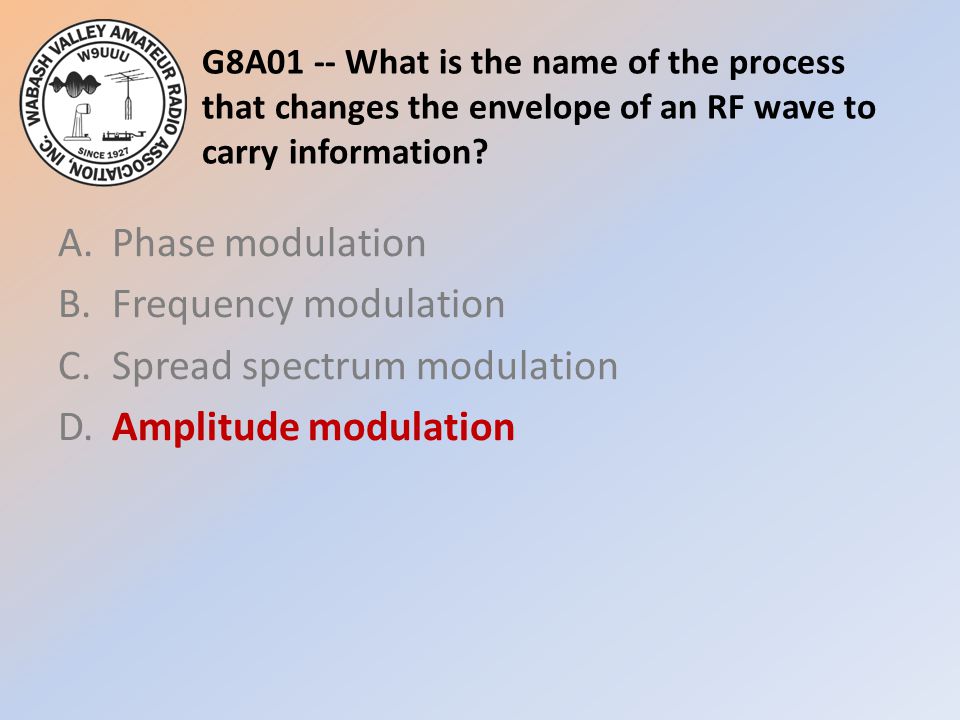 WABASH VALLEY AMATEUR RADIO ASSOCIATION, INC.
W9UUU
SINCE 1927

G8A01 -- What is the name of the process that changes the envelope of an RF wave to carry information?

A. Phase modulation
B. Frequency modulation
C. Spread spectrum modulation
D. Amplitude modulation